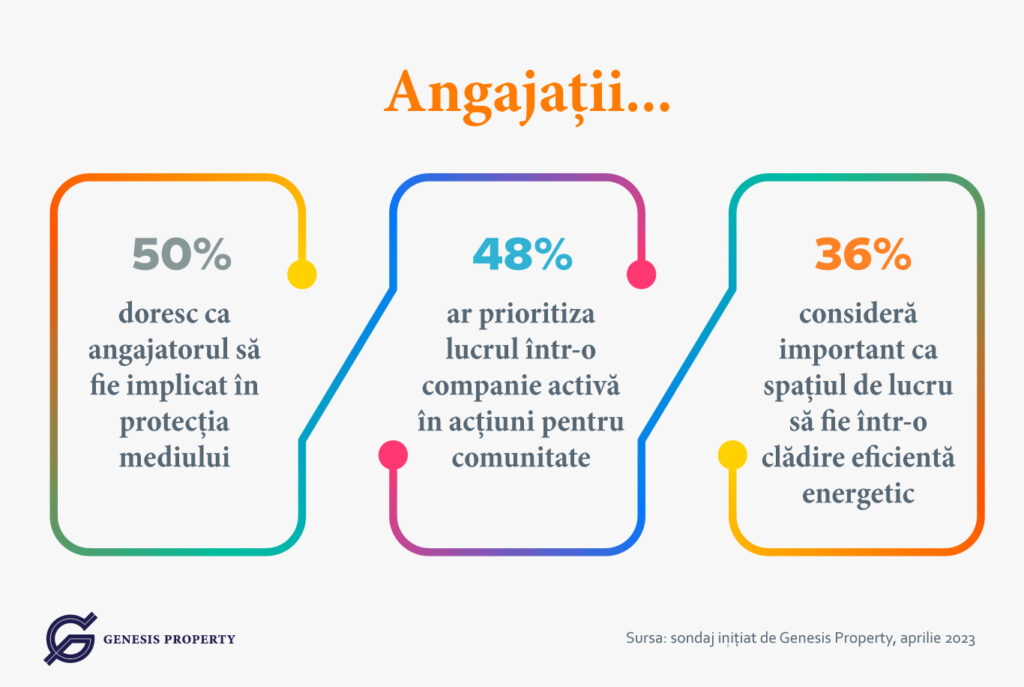 Angajații...

50%

doresc ca angajatorul să fie implicat în protecția mediului

48%

ar prioritiza lucrul într-o companie activă în acțiuni pentru comunitate

36%

consideră important ca spațiul de lucru să fie într-o clădire eficientă energetic

GENESIS PROPERTY

Sursa: sondaj inițiat de Genesis Property, aprilie 2023